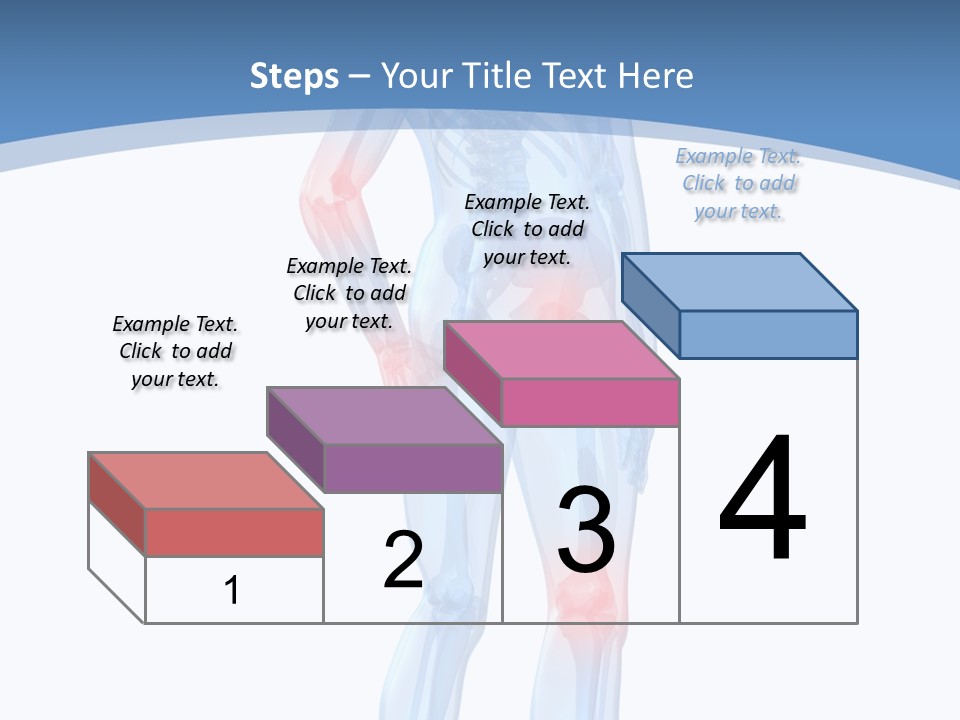 Steps – Your Title Text Here

Example Text. Click to add your text.

Example Text. Click to add your text.

Example Text. Click to add your text.

Example Text. Click to add your text.

1

2

3

4